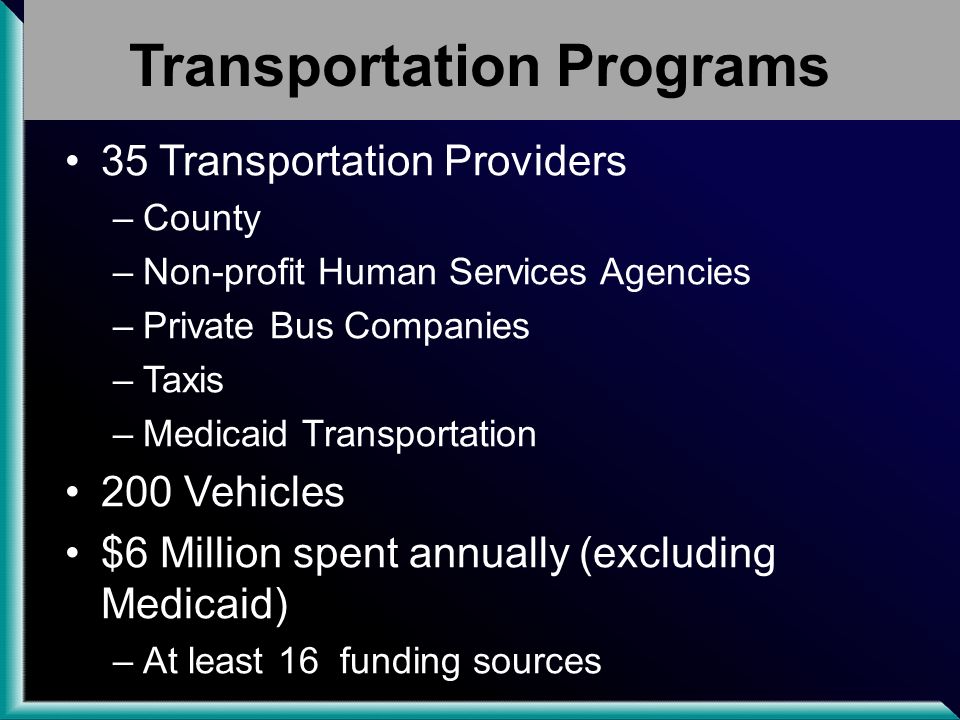 Transportation Programs

• 35 Transportation Providers
– County
– Non-profit Human Services Agencies
– Private Bus Companies
– Taxis
– Medicaid Transportation
• 200 Vehicles
• \$6 Million spent annually (excluding Medicaid)
– At least 16 funding sources